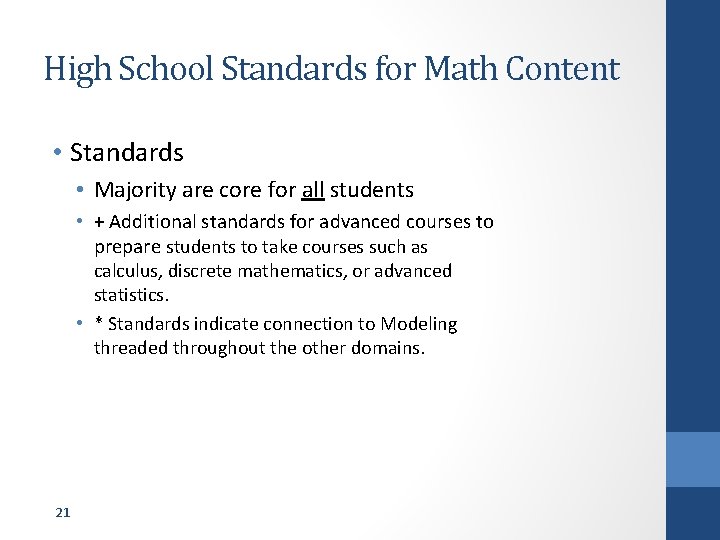 High School Standards for Math Content

• Standards
• Majority are core for all students
• + Additional standards for advanced courses to prepare students to take courses such as calculus, discrete mathematics, or advanced statistics.
• * Standards indicate connection to Modeling threaded throughout the other domains.

21